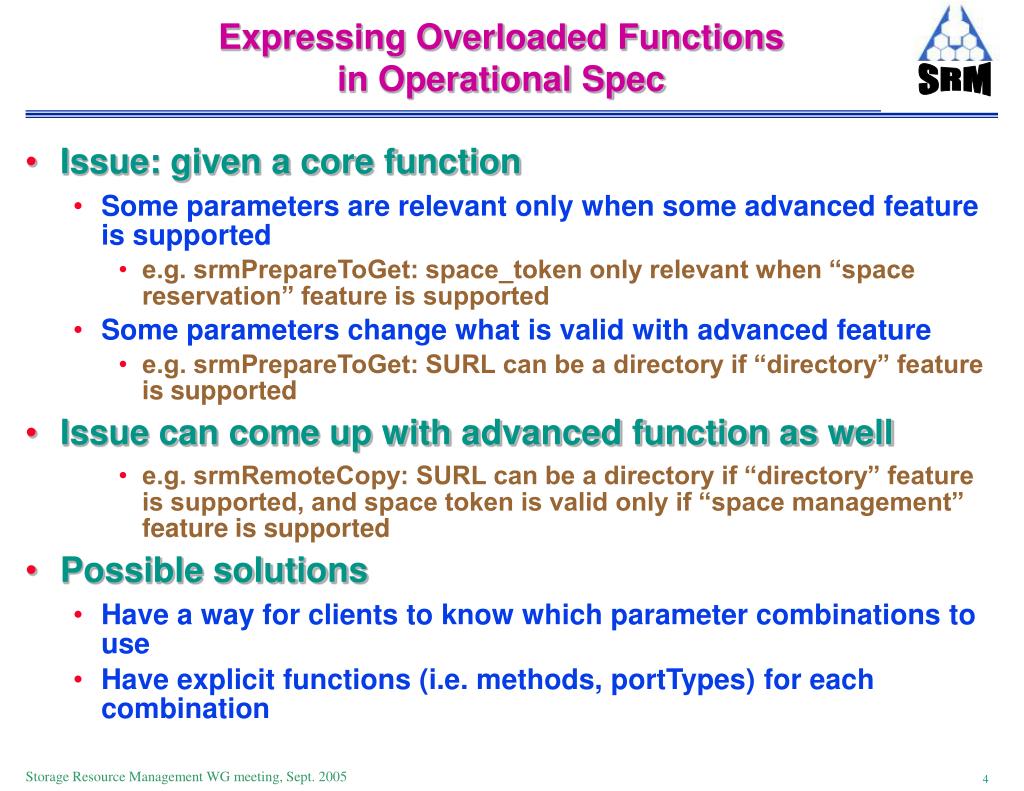 Expressing Overloaded Functions in Operational Spec

SRM

• Issue: given a core function
  • Some parameters are relevant only when some advanced feature is supported
    • e.g. srmPrepareToGet: space_token only relevant when “space reservation” feature is supported
  • Some parameters change what is valid with advanced feature
    • e.g. srmPrepareToGet: SURL can be a directory if “directory” feature is supported
• Issue can come up with advanced function as well
    • e.g. srmRemoteCopy: SURL can be a directory if “directory” feature is supported, and space token is valid only if “space management” feature is supported
• Possible solutions
  • Have a way for clients to know which parameter combinations to use
  • Have explicit functions (i.e. methods, portTypes) for each combination

Storage Resource Management WG meeting, Sept. 2005

4